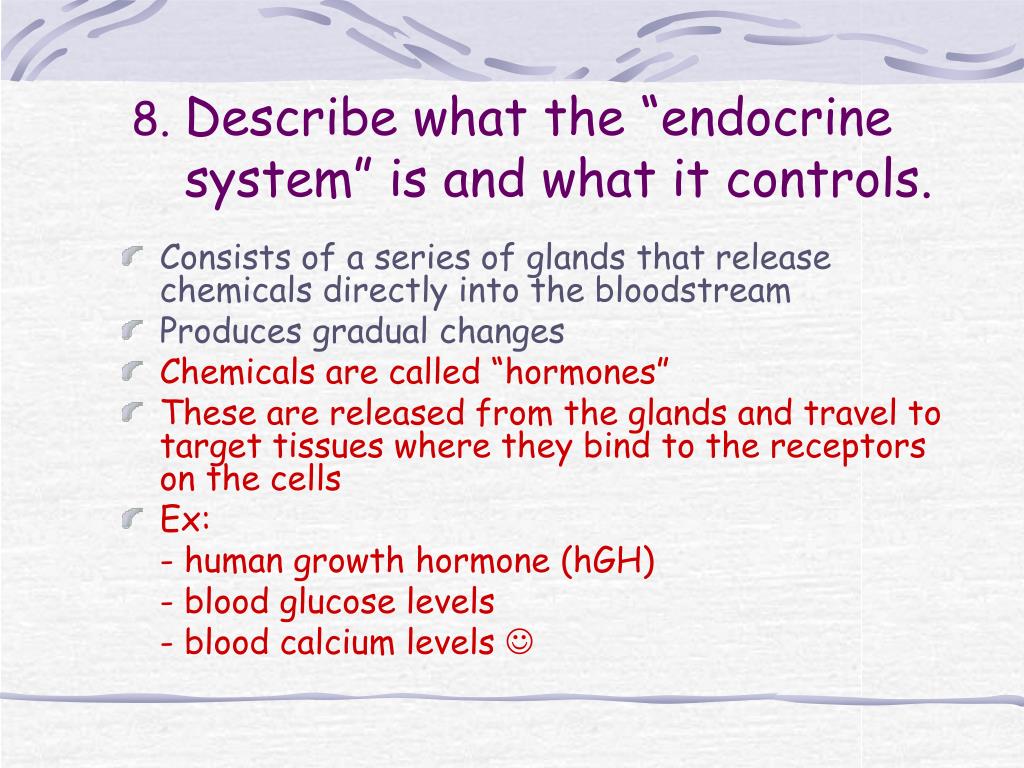 8. Describe what the “endocrine system” is and what it controls.

Consists of a series of glands that release chemicals directly into the bloodstream

Produces gradual changes

Chemicals are called “hormones”

These are released from the glands and travel to target tissues where they bind to the receptors on the cells

Ex:

- human growth hormone (hGH)

- blood glucose levels

- blood calcium levels ☺